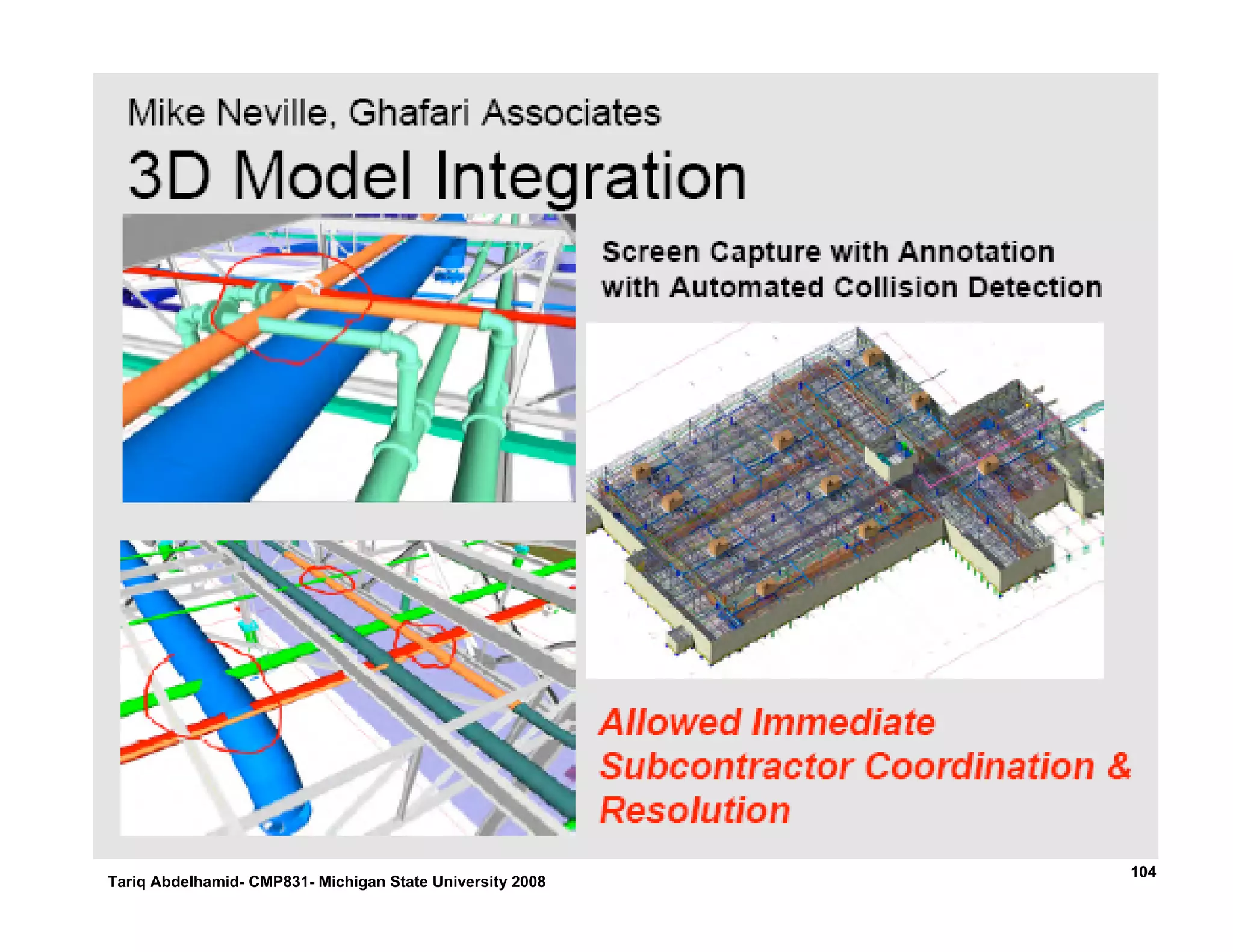 Mike Neville, Ghafari Associates

3D Model Integration

Screen Capture with Annotation with Automated Collision Detection

Allowed Immediate Subcontractor Coordination & Resolution

Tariq Abdelhamid- CMP831- Michigan State University 2008

104